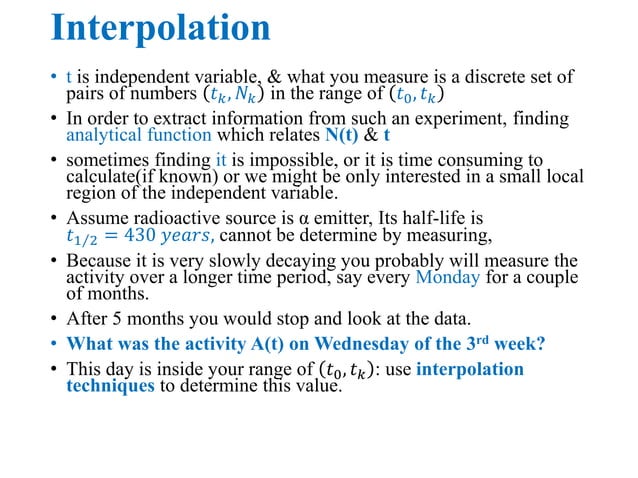 Interpolation

• t is independent variable, & what you measure is a discrete set of pairs of numbers $(t_k, N_k)$ in the range of $(t_0, t_k)$

• In order to extract information from such an experiment, finding analytical function which relates N(t) & t

• sometimes finding it is impossible, or it is time consuming to calculate(if known) or we might be only interested in a small local region of the independent variable.

• Assume radioactive source is α emitter, Its half-life is $t_{1/2} = 430\ years$, cannot be determine by measuring,

• Because it is very slowly decaying you probably will measure the activity over a longer time period, say every Monday for a couple of months.

• After 5 months you would stop and look at the data.

• What was the activity A(t) on Wednesday of the 3rd week?

• This day is inside your range of $(t_0, t_k)$: use interpolation techniques to determine this value.